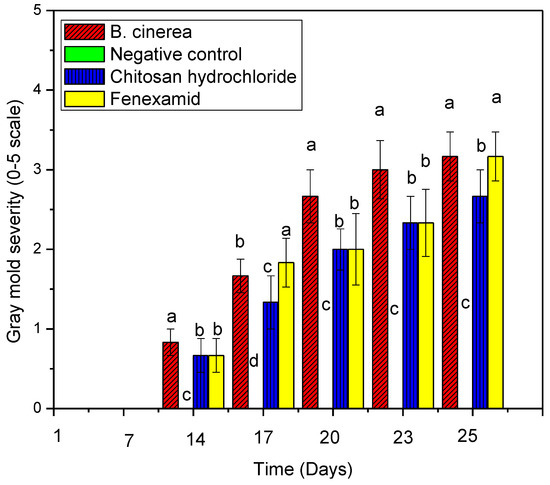 B. cinerea
Negative control
Chitosan hydrochloride
Fenexamid

Gray mold severity (0-5 scale)

5
4
3
2
1
0

a
c
b
b
b
d
c
a
a
c
b
b
a
c
b
b
a
c
b
a

1
7
14
17
20
23
25

Time (Days)